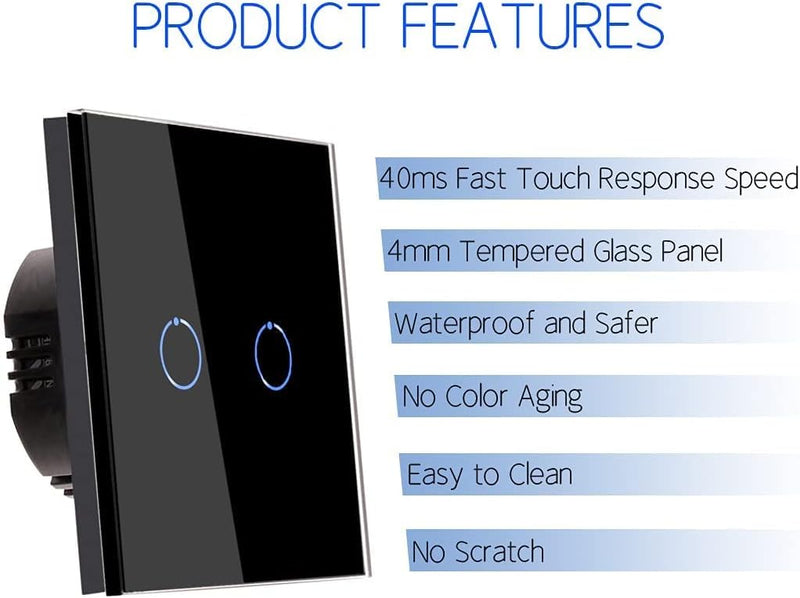 PRODUCT FEATURES

40ms Fast Touch Response Speed

4mm Tempered Glass Panel

Waterproof and Safer

No Color Aging

Easy to Clean

No Scratch